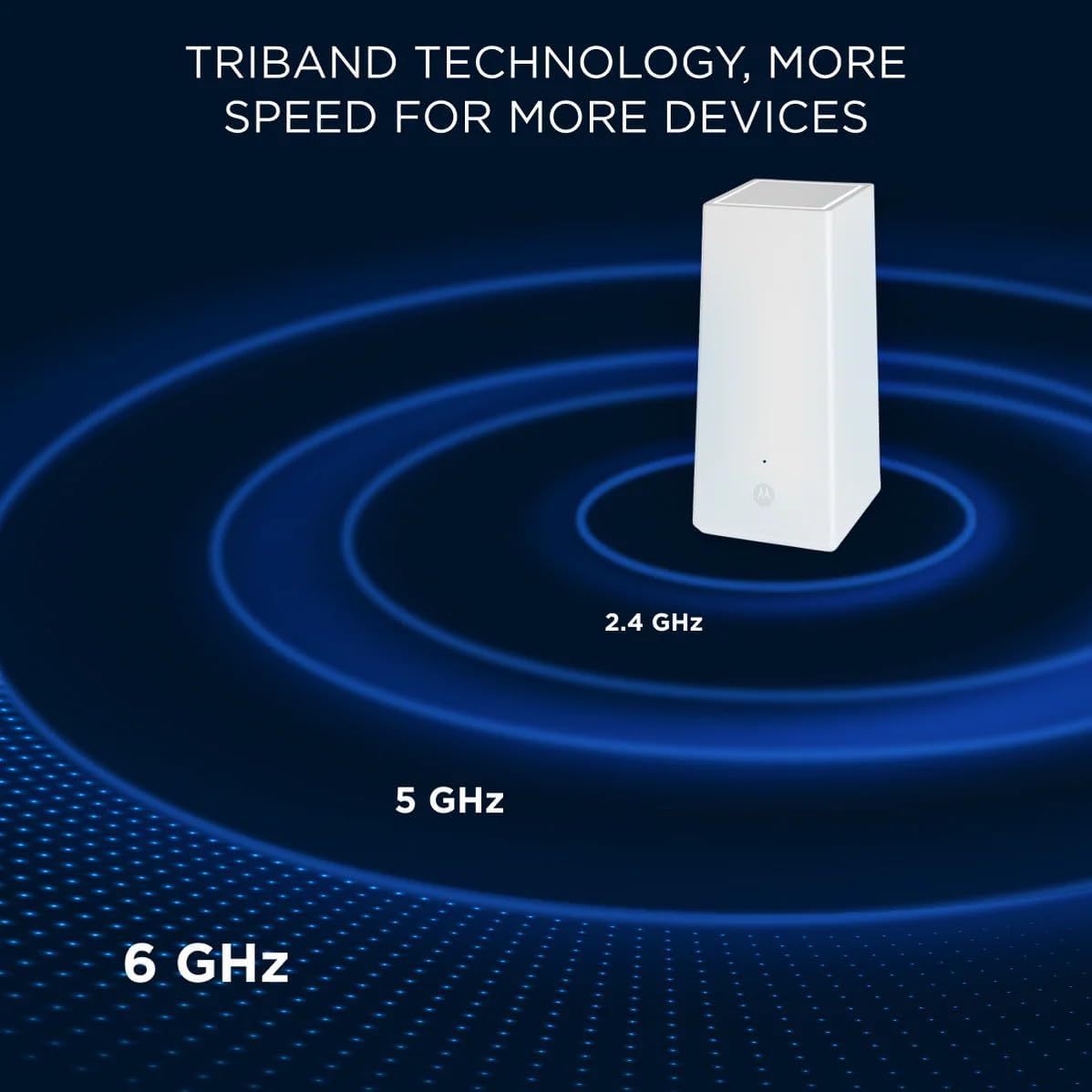 TRIBAND TECHNOLOGY, MORE SPEED FOR MORE DEVICES

2.4 GHz

5 GHz

6 GHz